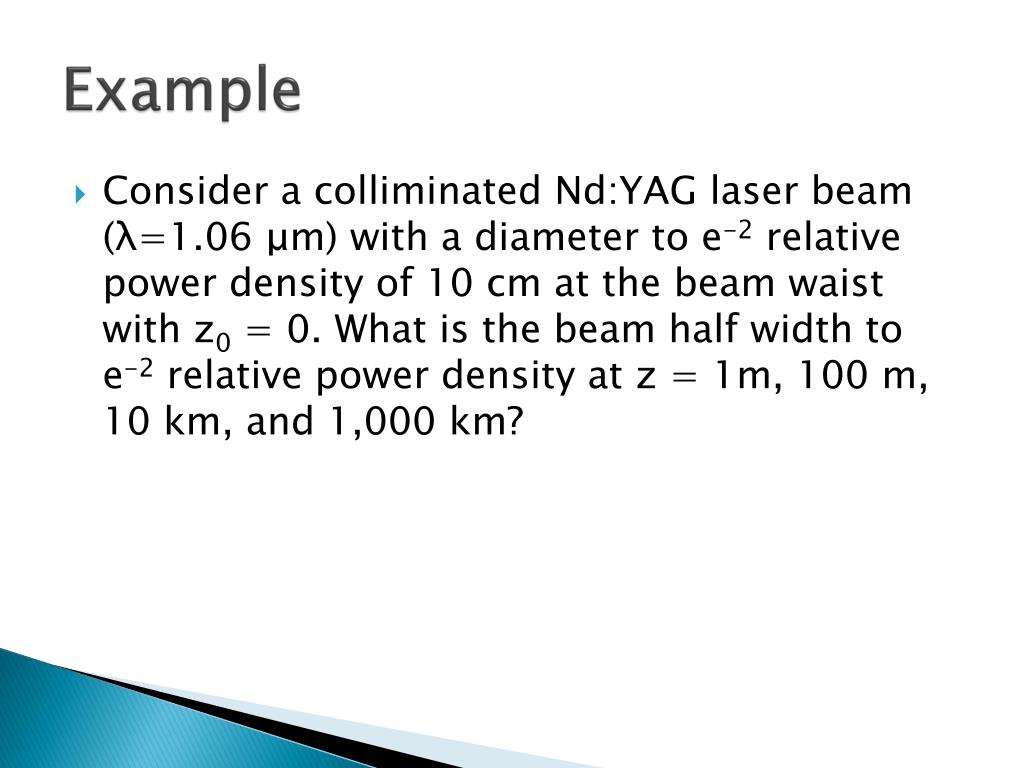 Example

Consider a colliminated Nd:YAG laser beam ($\lambda$=1.06 μm) with a diameter to $e^{-2}$ relative power density of 10 cm at the beam waist with $z_0 = 0$. What is the beam half width to $e^{-2}$ relative power density at z = 1m, 100 m, 10 km, and 1,000 km?